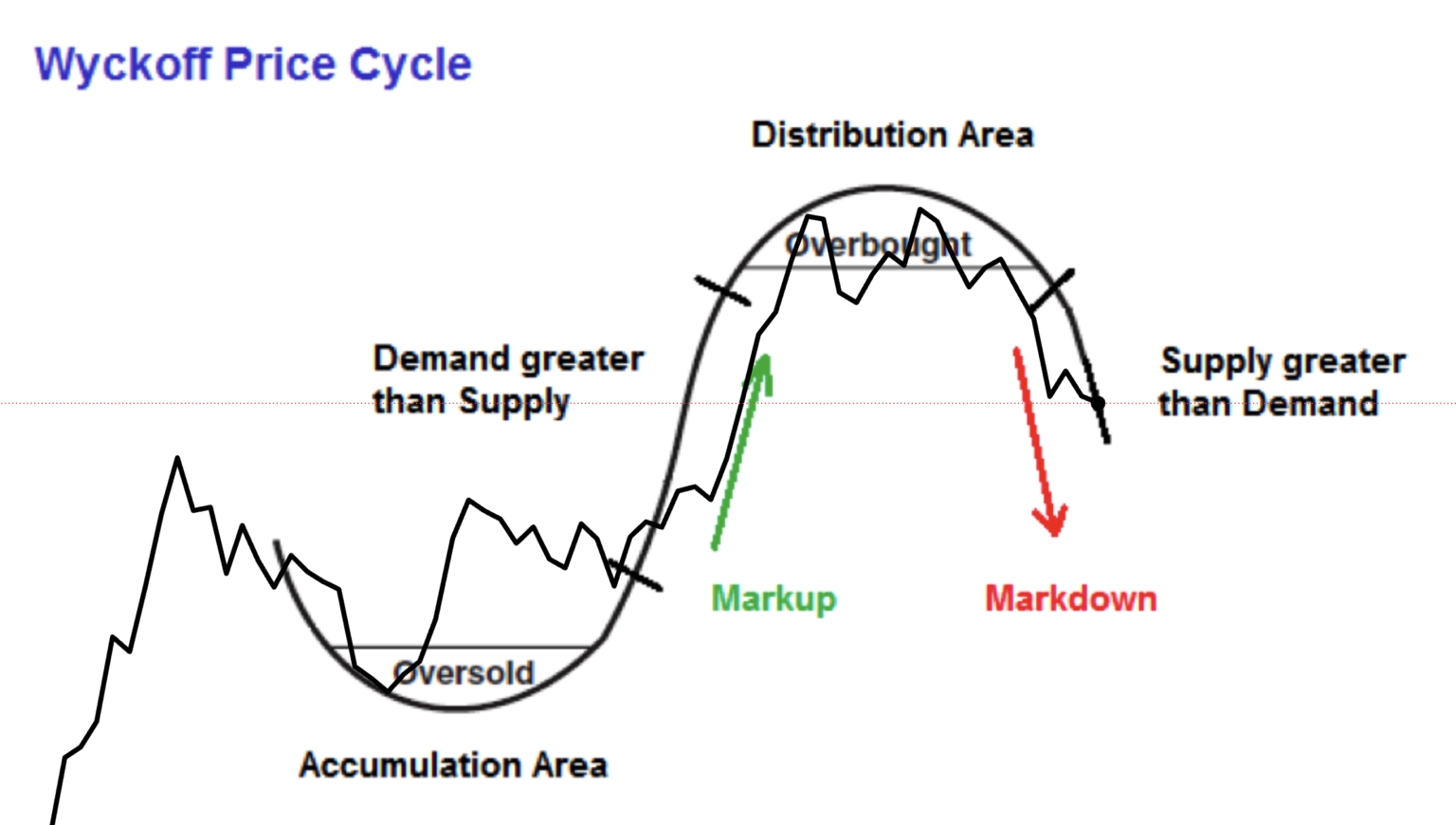 Wyckoff Price Cycle

Distribution Area

Overbought

Demand greater than Supply

Supply greater than Demand

Markup

Markdown

Oversold

Accumulation Area